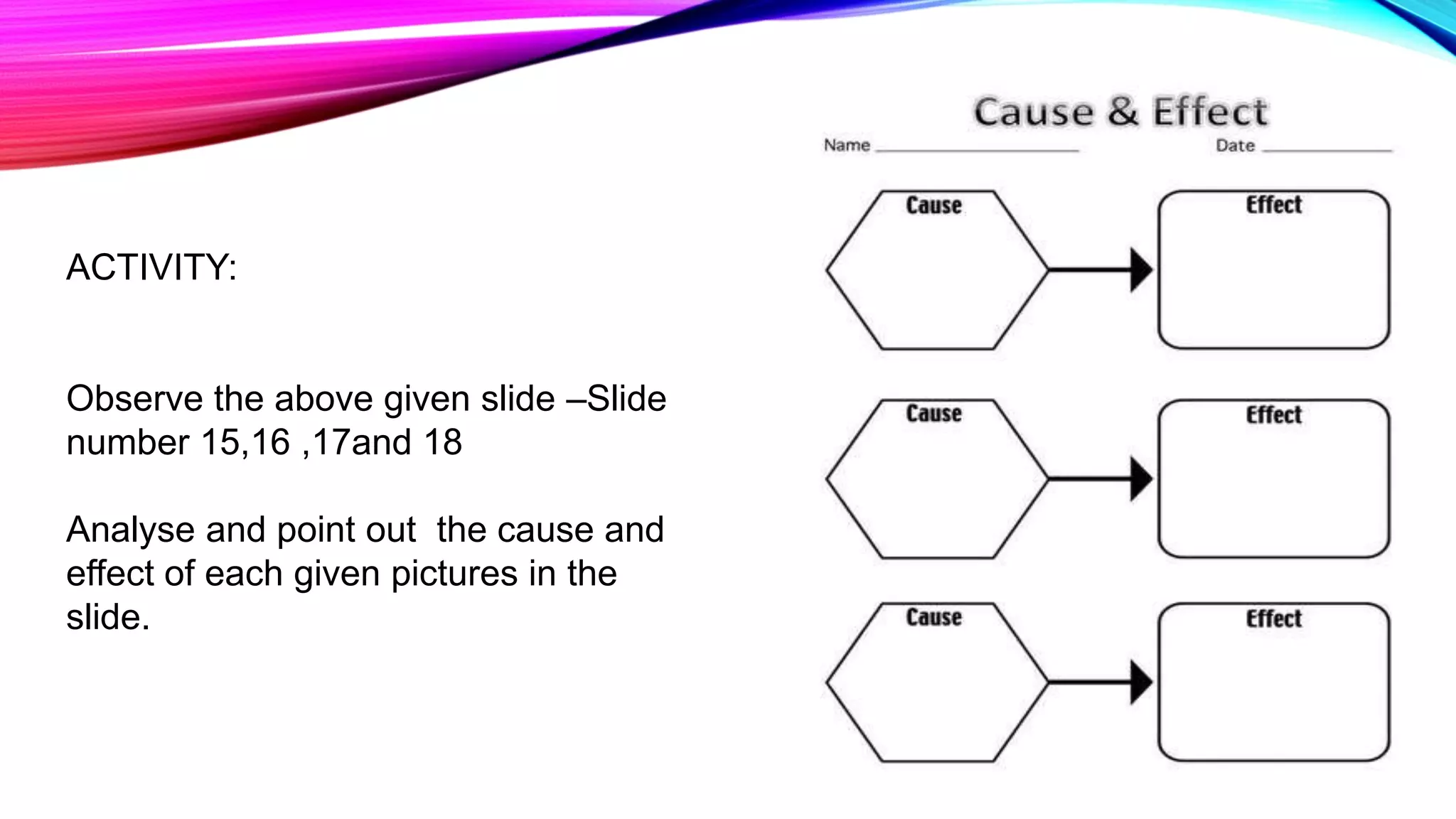 ACTIVITY:

Observe the above given slide –Slide number 15,16 ,17and 18

Analyse and point out the cause and effect of each given pictures in the slide.

Cause & Effect

Name ____________ Date ____________

Cause

Effect

Cause

Effect

Cause

Effect